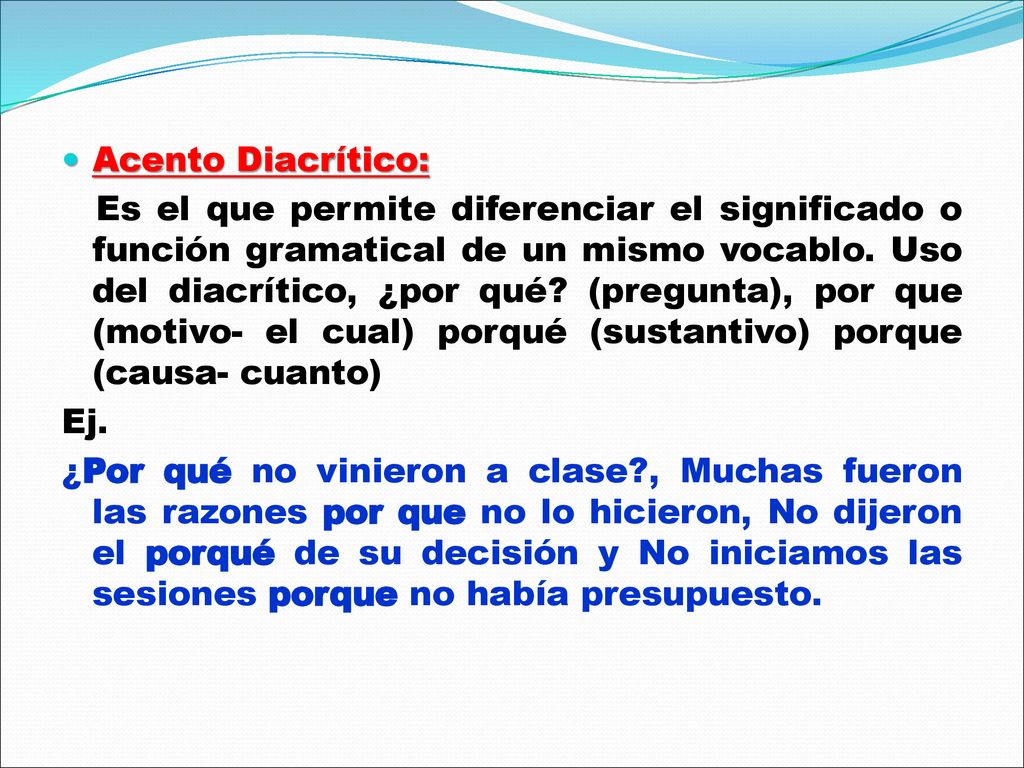 Acento Diacrítico:

Es el que permite diferenciar el significado o función gramatical de un mismo vocablo. Uso del diacrítico, ¿por qué? (pregunta), por que (motivo- el cual) porqué (sustantivo) porque (causa- cuanto)

Ej.

¿Por qué no vinieron a clase?, Muchas fueron las razones por que no lo hicieron, No dijeron el porqué de su decisión y No iniciamos las sesiones porque no había presupuesto.